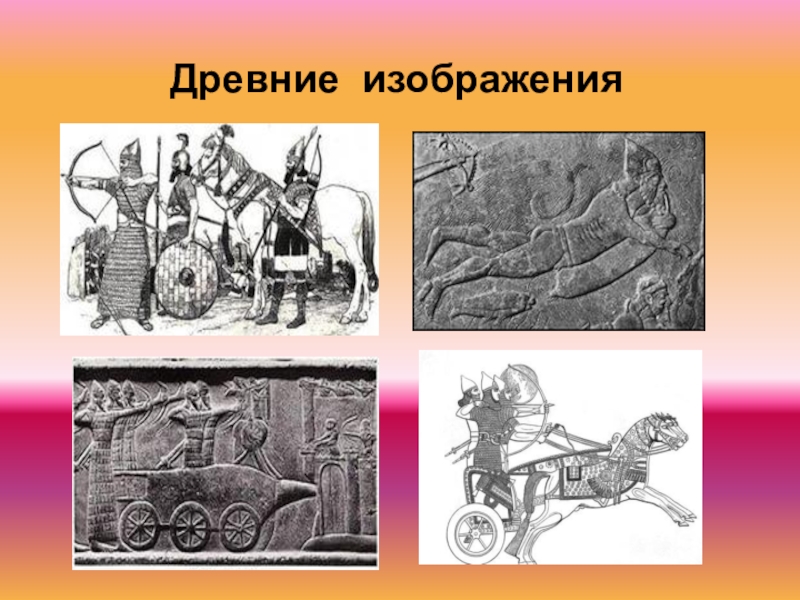 Древние изображения